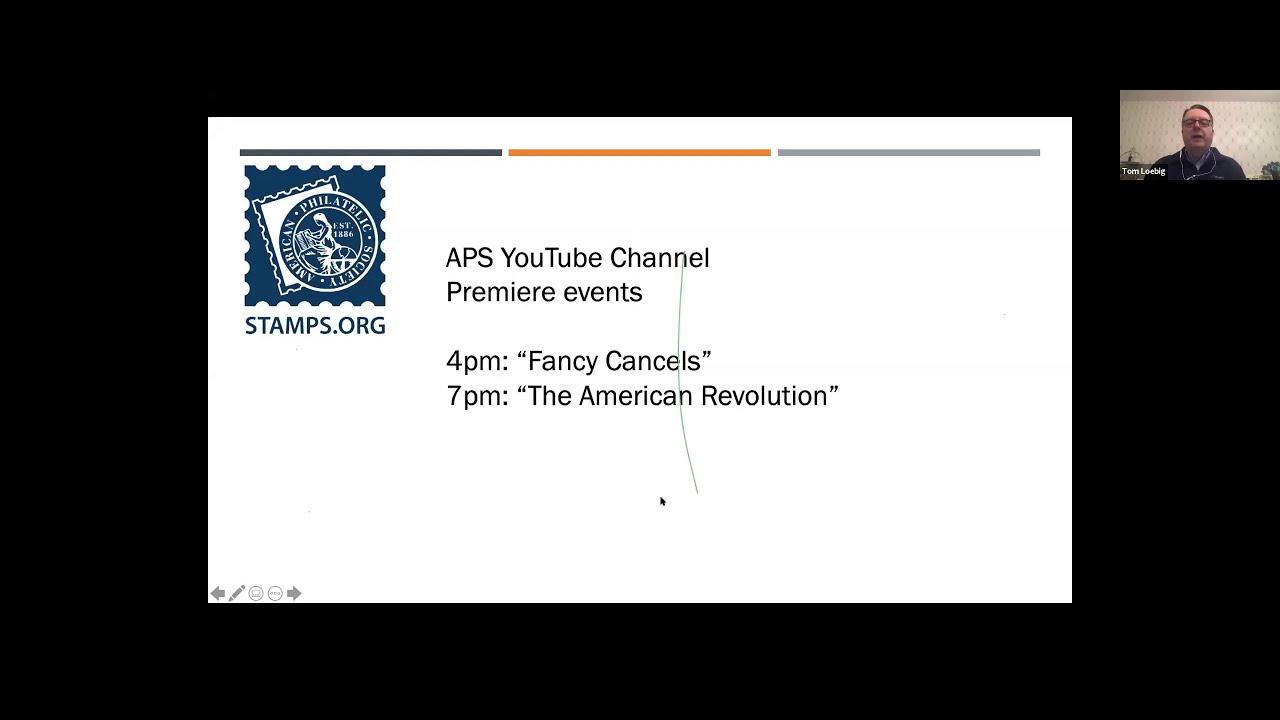 AMERICAN PHILATELIC SOCIETY
EST. 1886
STAMPS.ORG

APS YouTube Channel
Premiere events

4pm: “Fancy Cancels”
7pm: “The American Revolution”

Tom Loebig